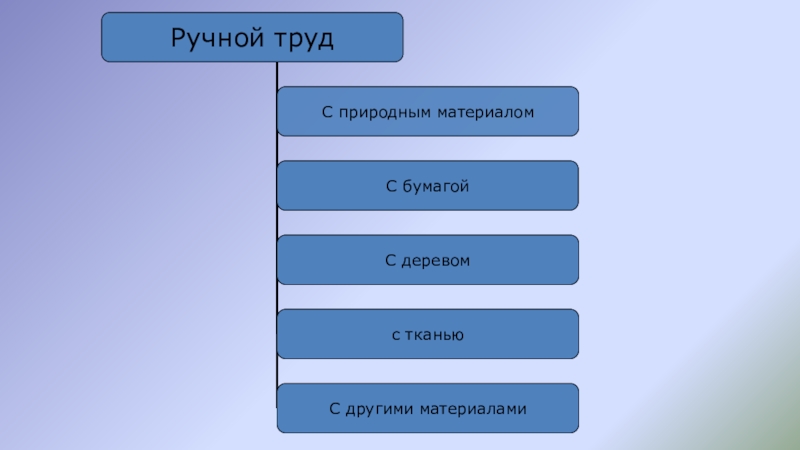 Ручной труд

С природным материалом

С бумагой

С деревом

с тканью

С другими материалами